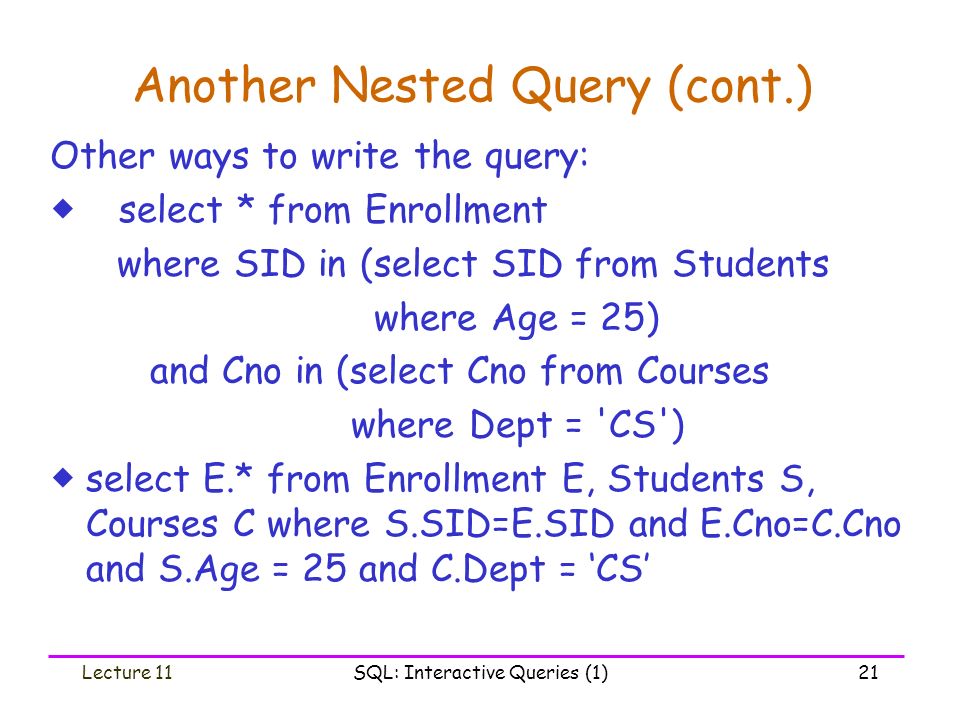 Another Nested Query (cont.)

Other ways to write the query:

◆ select * from Enrollment
where SID in (select SID from Students
where Age = 25)
and Cno in (select Cno from Courses
where Dept = 'CS')

◆ select E.* from Enrollment E, Students S, Courses C where S.SID=E.SID and E.Cno=C.Cno and S.Age = 25 and C.Dept = ‘CS’

Lecture 11 SQL: Interactive Queries (1) 21